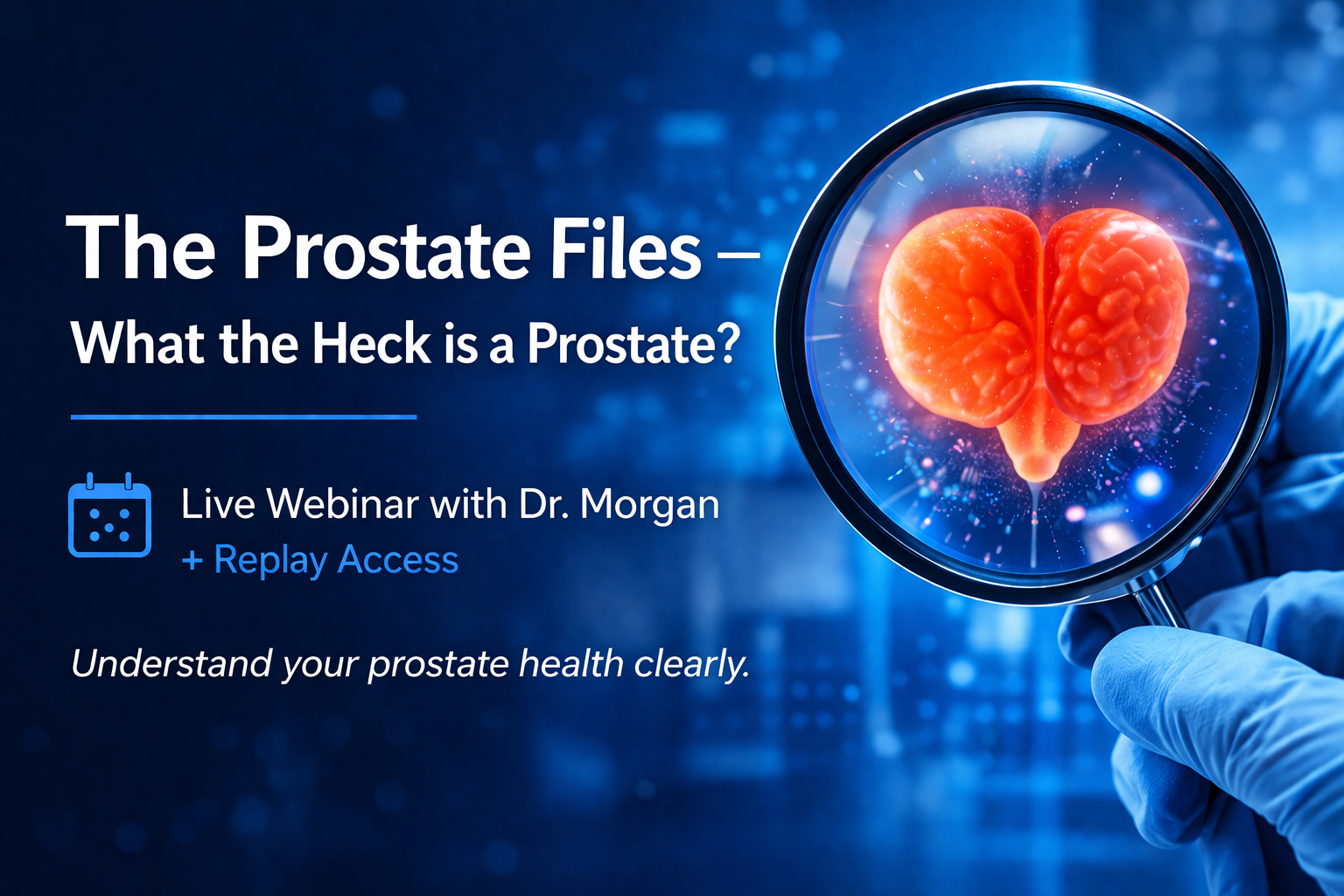 The Prostate Files –
What the Heck is a Prostate?

Live Webinar with Dr. Morgan
+ Replay Access

Understand your prostate health clearly.